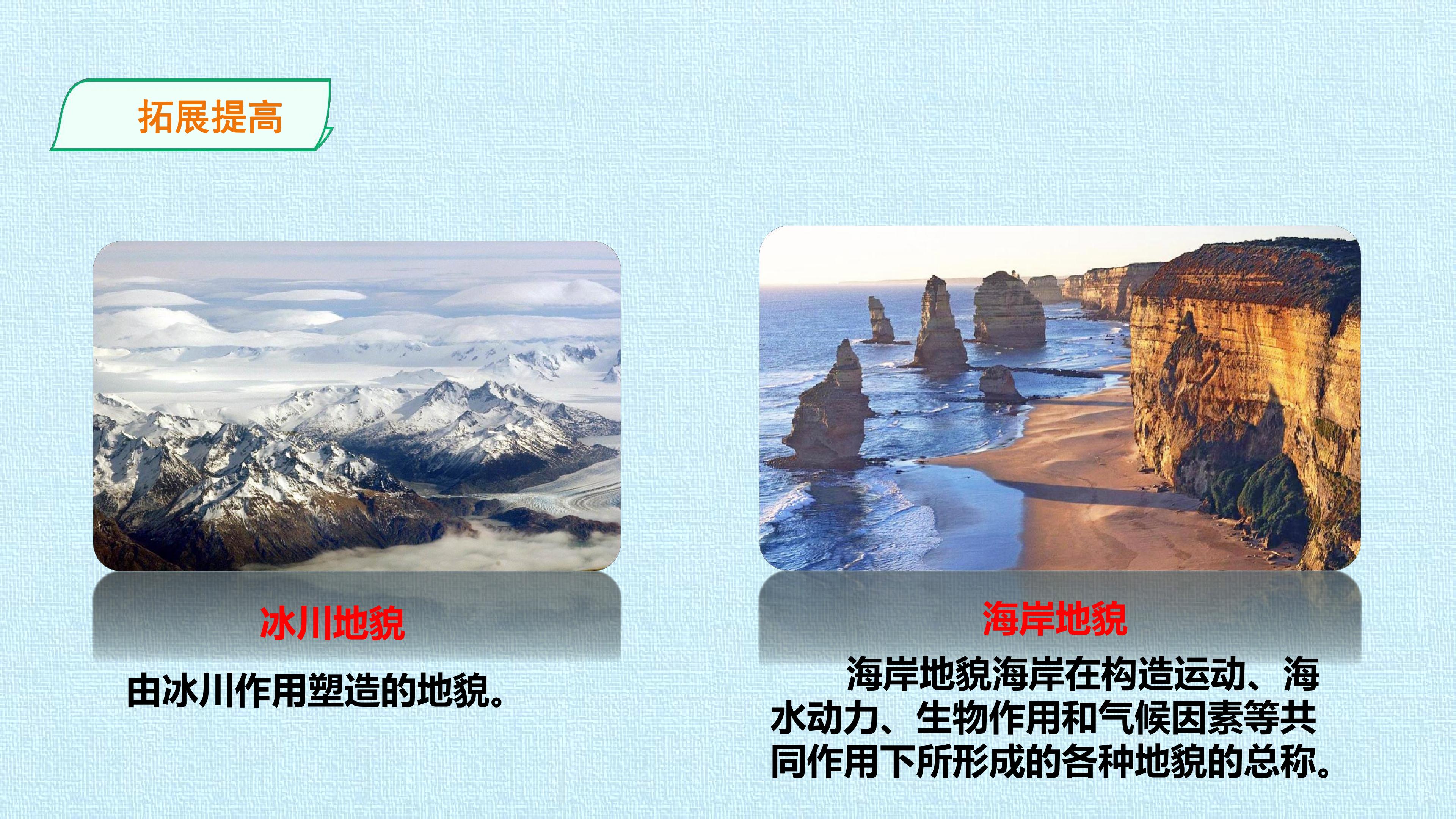 拓展提高

冰川地貌

由冰川作用塑造的地貌。

海岸地貌

海岸地貌海岸在构造运动、海水动力、生物作用和气候因素等共同作用下所形成的各种地貌的总称。